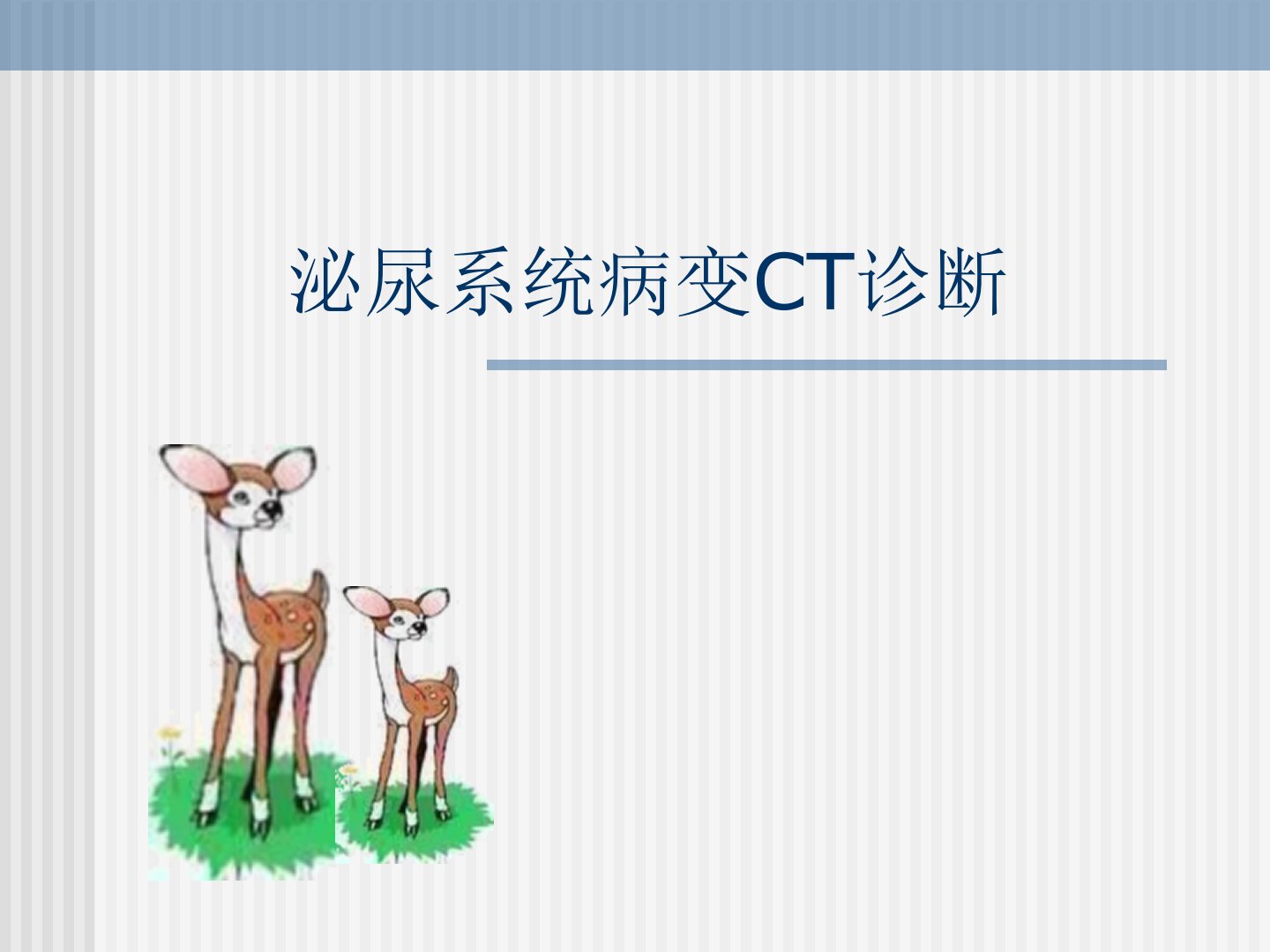 泌尿系统病变CT诊断